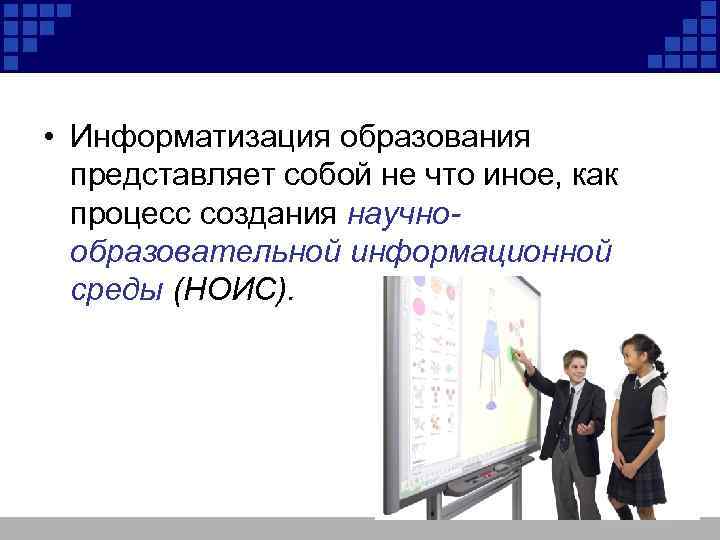 • Информатизация образования представляет собой не что иное, как процесс создания научно-образовательной информационной среды (НОИС).